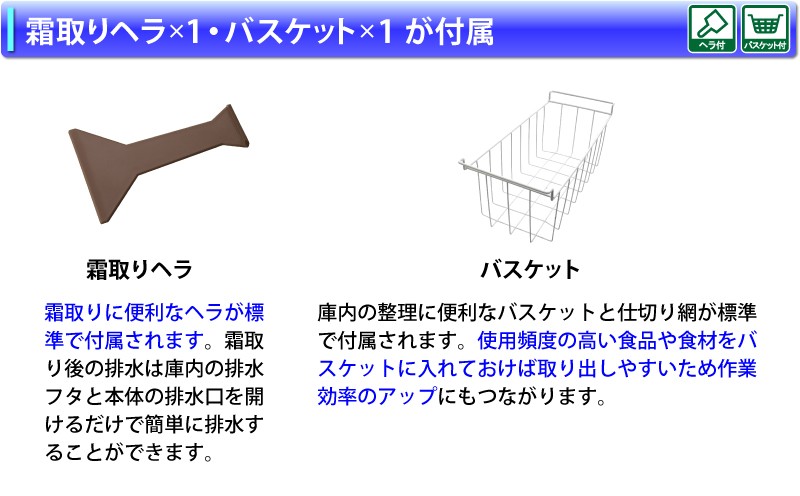 霜取りヘラ×1・バスケット×1 が付属

ヘラ付

バスケット付

霜取りヘラ

霜取りに便利なヘラが標準で付属されます。霜取り後の排水は庫内の排水フタと本体の排水口を開けるだけで簡単に排水することができます。

バスケット

庫内の整理に便利なバスケットと仕切り網が標準で付属されます。使用頻度の高い食品や食材をバスケットに入れておけば取り出しやすいため作業効率のアップにもつながります。